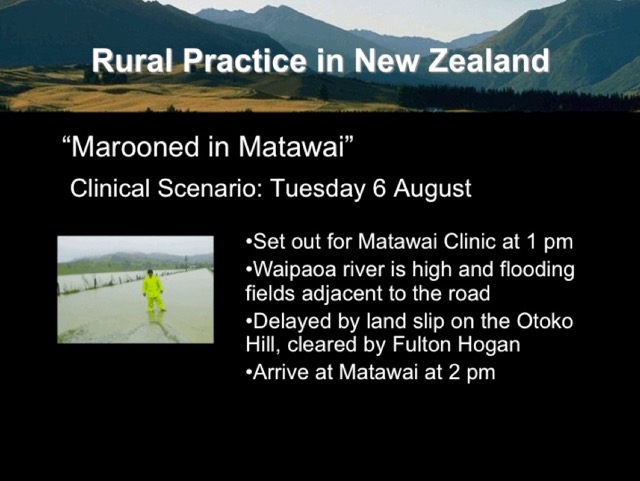 Rural Practice in New Zealand

“Marooned in Matawai”

Clinical Scenario: Tuesday 6 August

•Set out for Matawai Clinic at 1 pm
•Waipaoa river is high and flooding fields adjacent to the road
•Delayed by land slip on the Otoko Hill, cleared by Fulton Hogan
•Arrive at Matawai at 2 pm